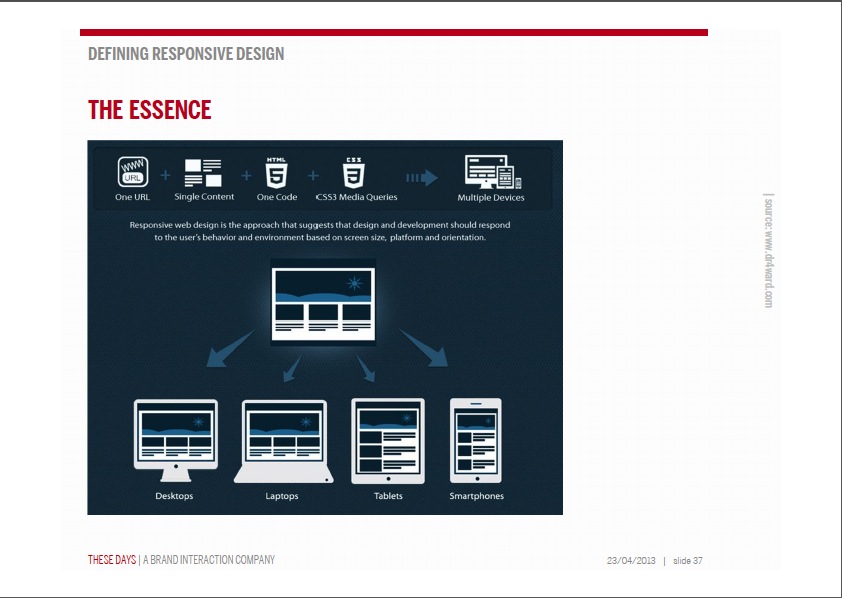 DEFINING RESPONSIVE DESIGN

THE ESSENCE

WWW URL

One URL + Single Content + HTML 5 One Code + CSS 3 CSS3 Media Queries Multiple Devices

Responsive web design is the approach that suggests that design and development should respond to the user's behavior and environment based on screen size, platform and orientation.

Desktops

Laptops

Tablets

Smartphones

| source: www.dr4ward.com

THESE DAYS | A BRAND INTERACTION COMPANY

23/04/2013 | slide 37